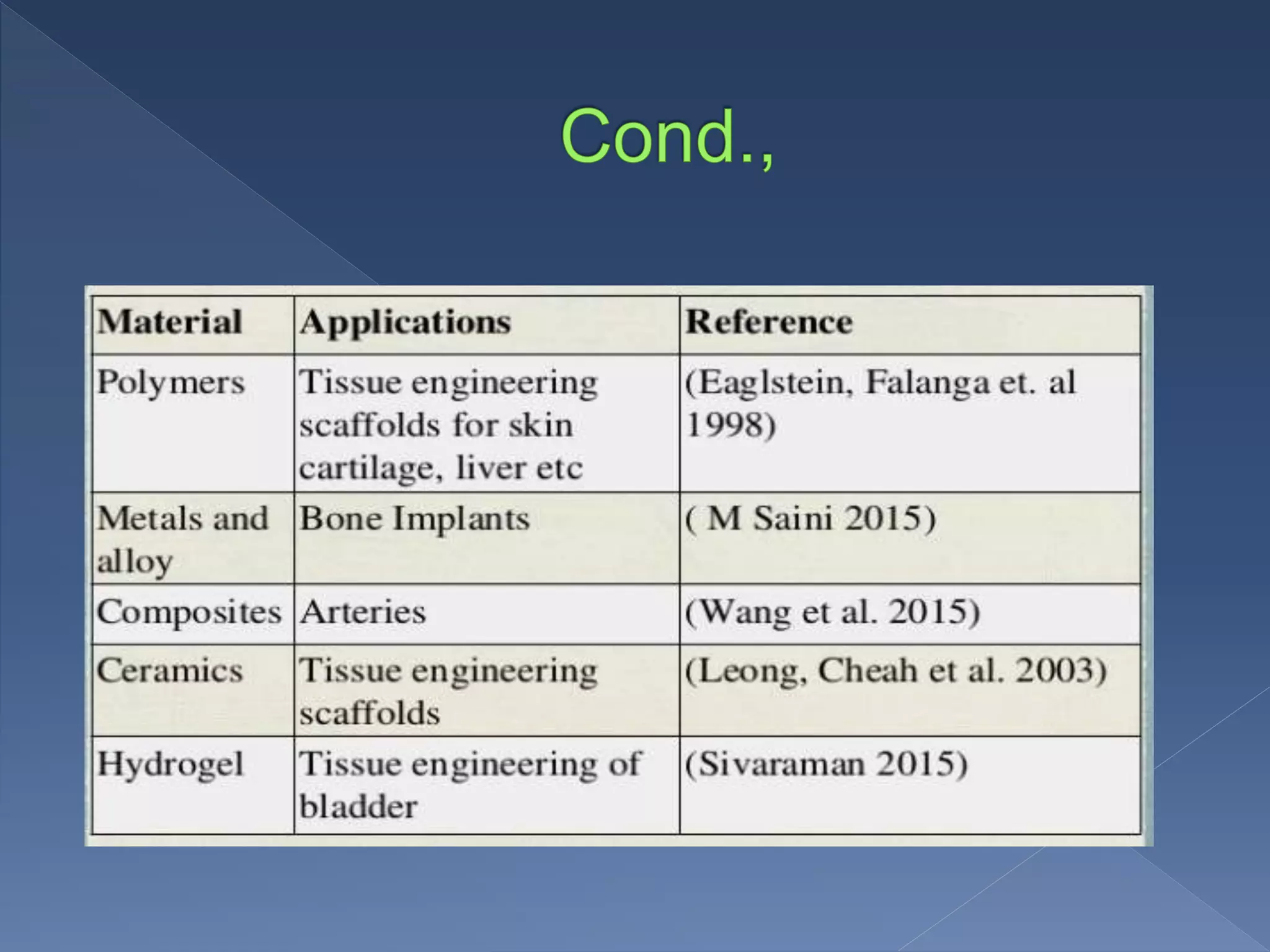 Cond.,

| Material | Applications | Reference |
|---|---|---|
| Polymers | Tissue engineering scaffolds for skin cartilage, liver etc | (Eaglstein, Falanga et. al 1998) |
| Metals and alloy | Bone Implants | ( M Saini 2015) |
| Composites | Arteries | (Wang et al. 2015) |
| Ceramics | Tissue engineering scaffolds | (Leong, Cheah et al. 2003) |
| Hydrogel | Tissue engineering of bladder | (Sivaraman 2015) |